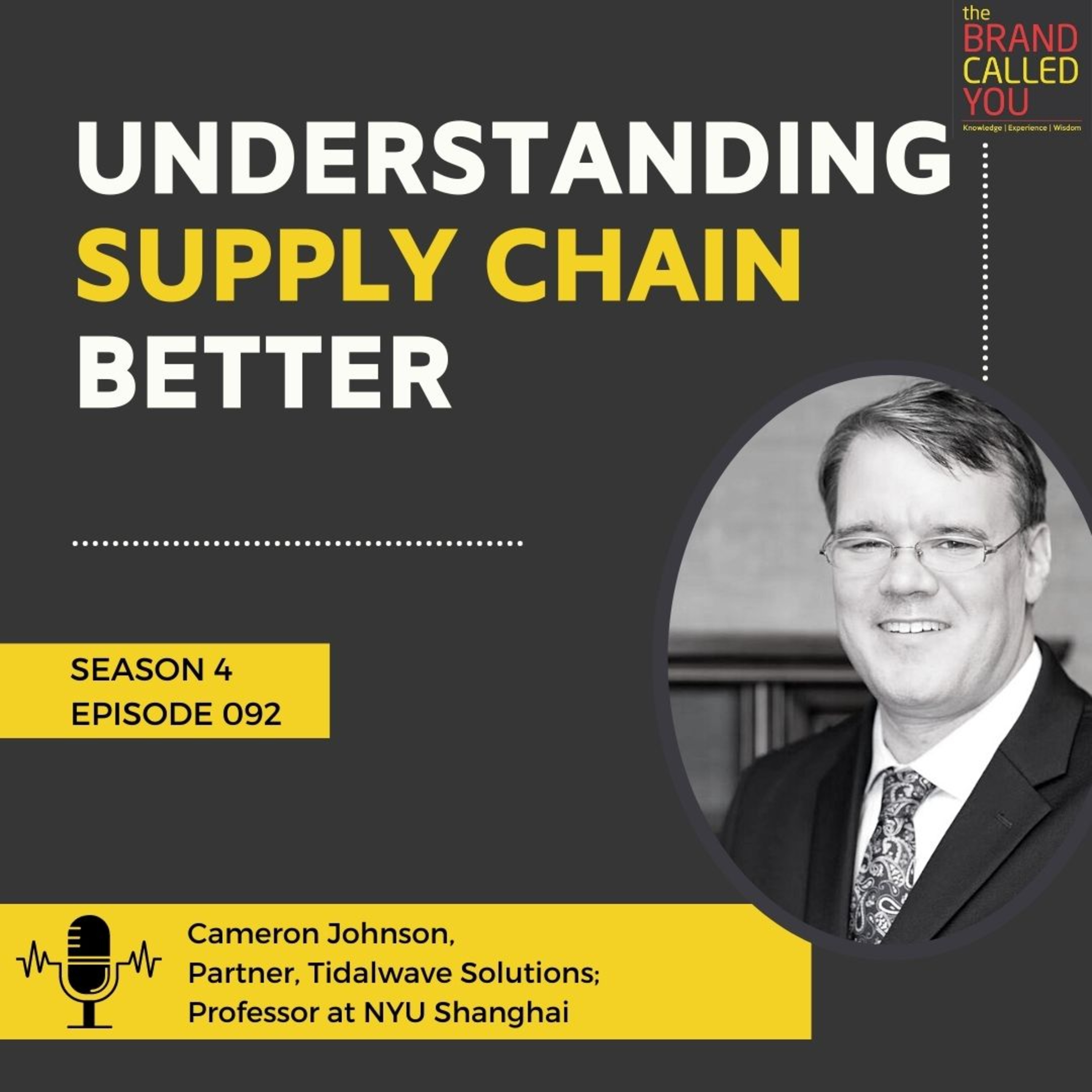 the BRAND CALLED YOU
Knowledge | Experience | Wisdom

UNDERSTANDING SUPPLY CHAIN BETTER

SEASON 4
EPISODE 092

Cameron Johnson,
Partner, Tidalwave Solutions;
Professor at NYU Shanghai